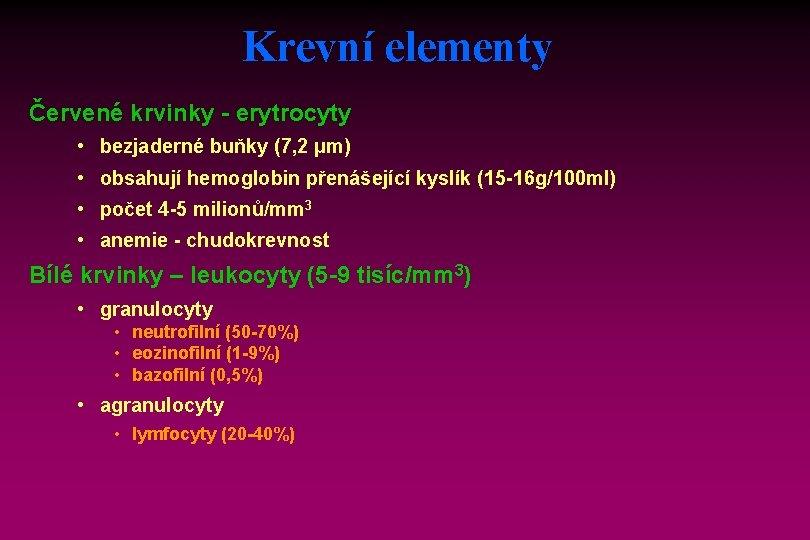 Krevní elementy

Červené krvinky - erytrocyty

• bezjaderné buňky (7,2 µm)
• obsahují hemoglobin přenášející kyslík (15-16g/100ml)
• počet 4-5 milionů/mm$^3$
• anemie - chudokrevnost

Bílé krvinky – leukocyty (5-9 tisíc/mm$^3$)

• granulocyty
  • neutrofilní (50-70%)
  • eozinofilní (1-9%)
  • bazofilní (0,5%)
• agranulocyty
  • lymfocyty (20-40%)